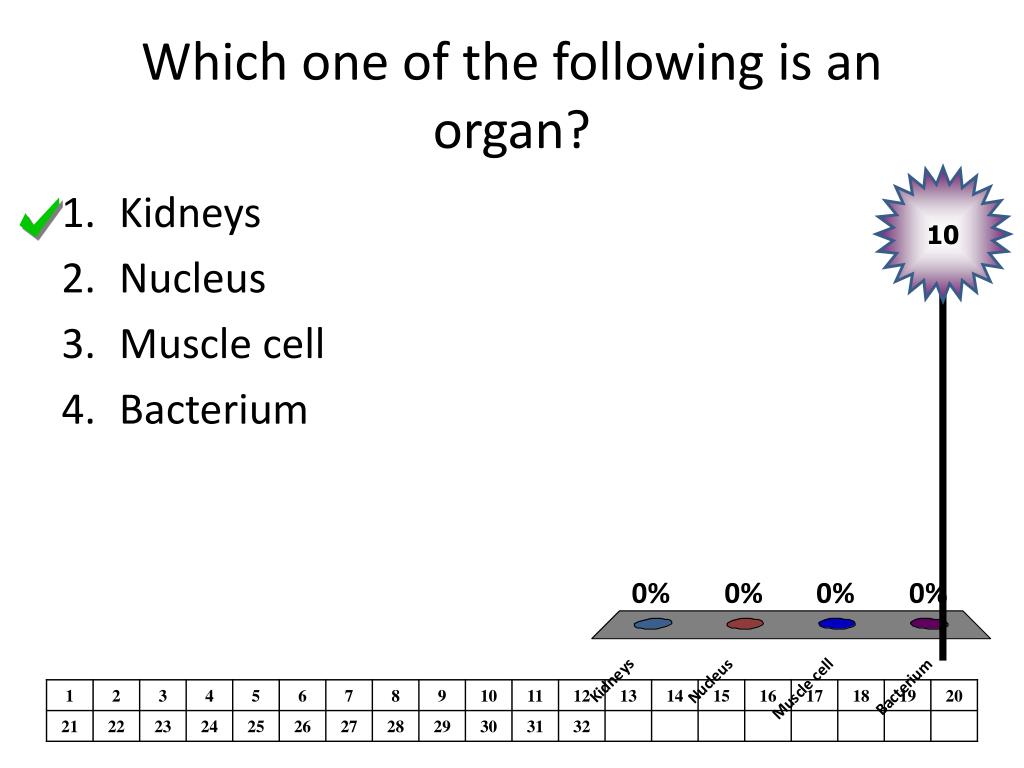 Which one of the following is an organ?

1. Kidneys
2. Nucleus
3. Muscle cell
4. Bacterium

10

0% 0% 0% 0%

Kidneys Nucleus Muscle cell Bacterium

| 1 | 2 | 3 | 4 | 5 | 6 | 7 | 8 | 9 | 10 | 11 | 12 | 13 | 14 | 15 | 16 | 17 | 18 | 19 | 20 |
|---|---|---|---|---|---|---|---|---|---|---|---|---|---|---|---|---|---|---|---|
| 21 | 22 | 23 | 24 | 25 | 26 | 27 | 28 | 29 | 30 | 31 | 32 | | | | | | | | |